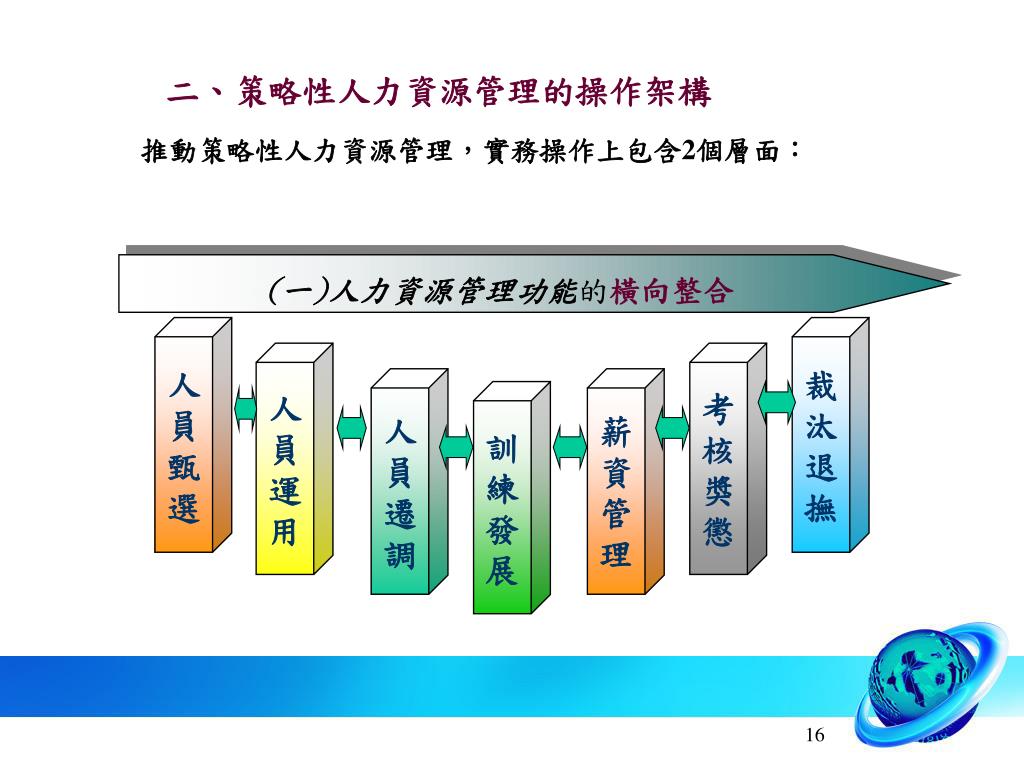 二、策略性人力資源管理的操作架構

推動策略性人力資源管理，實務操作上包含2個層面：

(一)人力資源管理功能的橫向整合

人員甄選

人員運用

人員遷調

訓練發展

薪資管理

考核獎懲

裁汰退撫

16